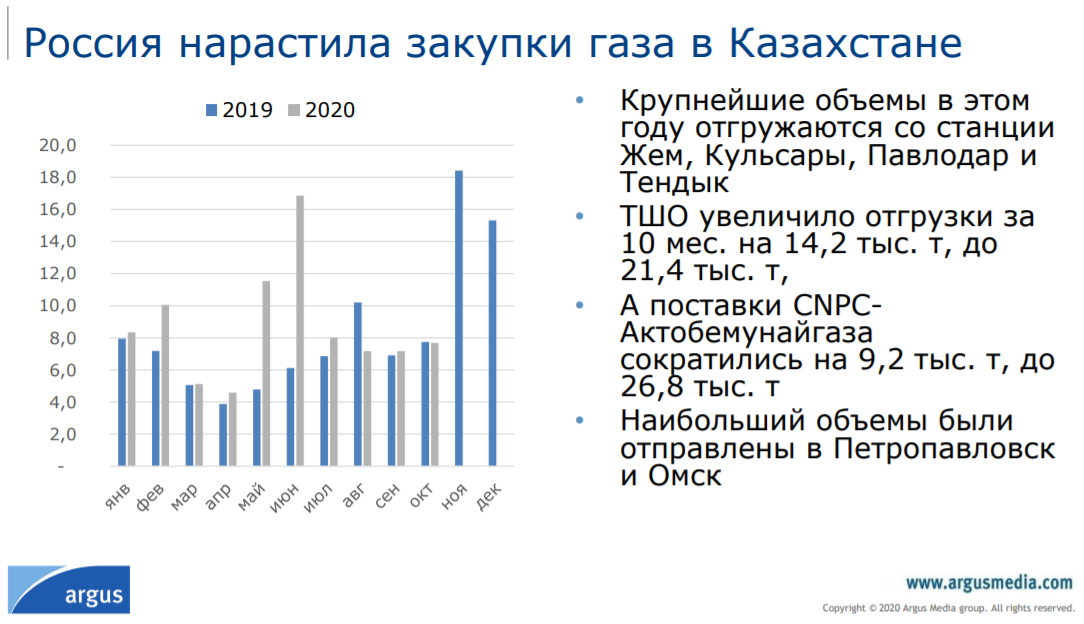 Россия нарастила закупки газа в Казахстане

2019 2020

20,0
18,0
16,0
14,0
12,0
10,0
8,0
6,0
4,0
2,0
-

янв фев мар апр май июн июл авг сен окт ноя дек

• Крупнейшие объемы в этом году отгружаются со станции Жем, Кульсары, Павлодар и Тендык
• ТШО увеличило отгрузки за 10 мес. на 14,2 тыс. т, до 21,4 тыс. т,
• А поставки CNPC-Актобемунайгаза сократились на 9,2 тыс. т, до 26,8 тыс. т
• Наибольший объемы были отправлены в Петропавловск и Омск

argus

www.argusmedia.com
Copyright © 2020 Argus Media group. All rights reserved.